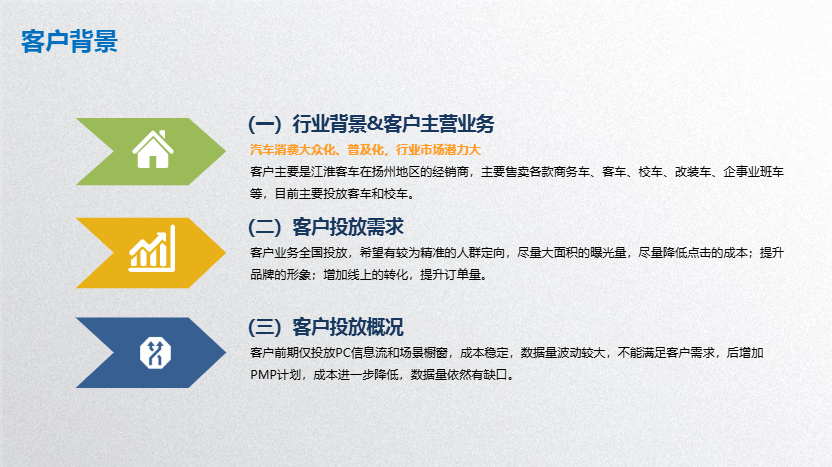 客户背景

(一) 行业背景&客户主营业务

汽车消费大众化、普及化，行业市场潜力大

客户主要是江淮客车在扬州地区的经销商，主要售卖各款商务车、客车、校车、改装车、企事业班车等，目前主要投放客车和校车。

(二) 客户投放需求

客户业务全国投放，希望有较为精准的人群定向，尽量大面积的曝光量，尽量降低点击的成本；提升品牌的形象；增加线上的转化，提升订单量。

(三) 客户投放概况

客户前期仅投放PC信息流和场景橱窗，成本稳定，数据量波动较大，不能满足客户需求，后增加PMP计划，成本进一步降低，数据量依然有缺口。